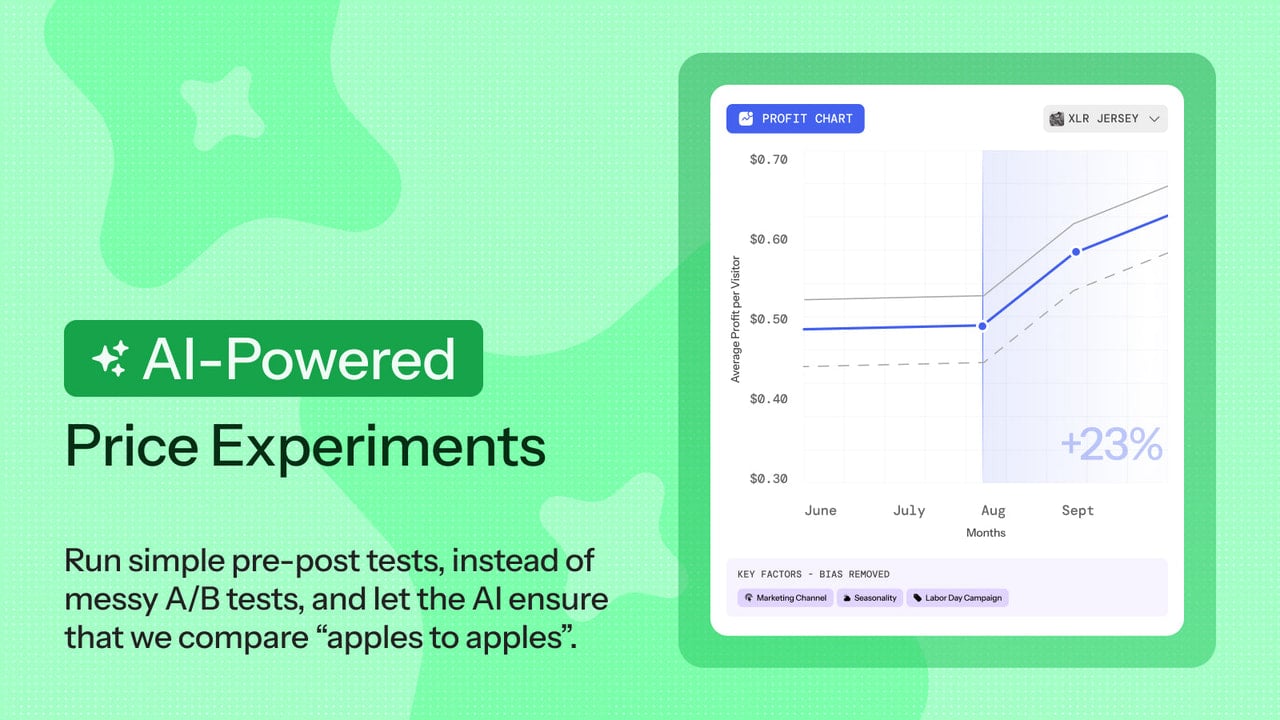 AI-Powered

Price Experiments

Run simple pre-post tests, instead of messy A/B tests, and let the AI ensure that we compare “apples to apples”.

PROFIT CHART

XLR JERSEY

$0.70
$0.60
$0.50
$0.40
$0.30

Average Profit per Visitor

+23%

June July Aug Sept

Months

KEY FACTORS - BIAS REMOVED

Marketing Channel
Seasonality
Labor Day Campaign